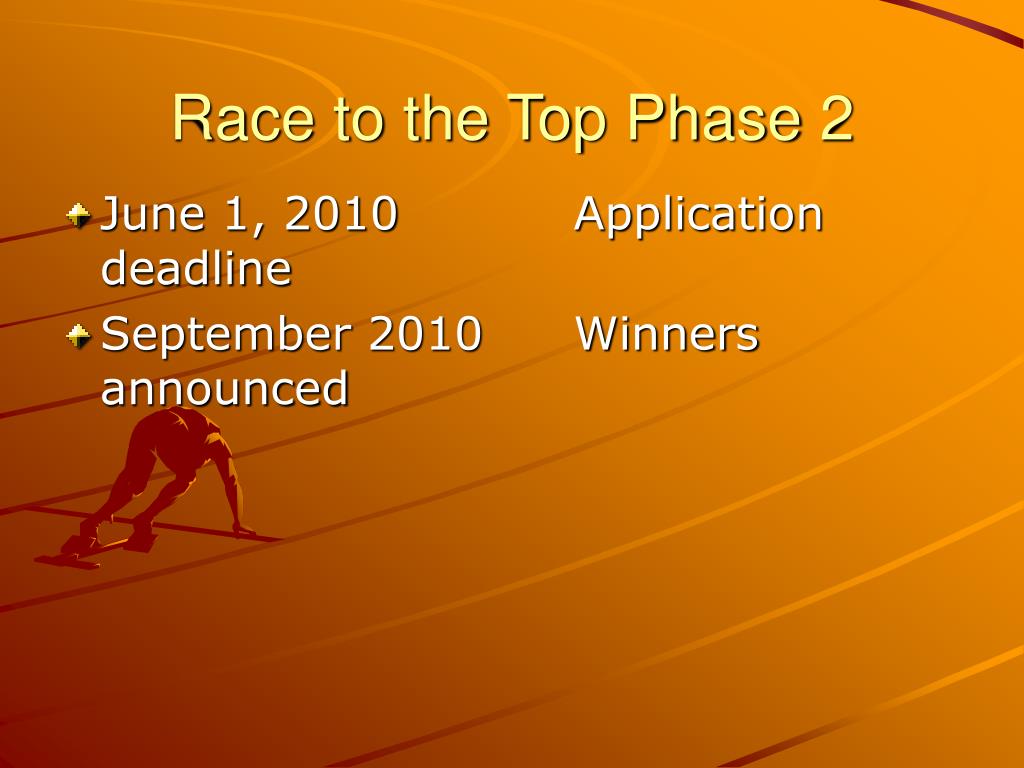 Race to the Top Phase 2

June 1, 2010 Application deadline

September 2010 Winners announced